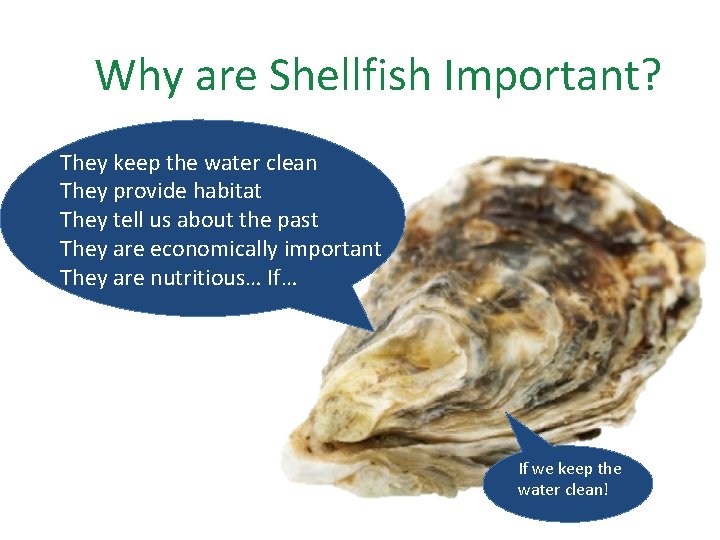 Why are Shellfish Important?

They keep the water clean
They provide habitat
They tell us about the past
They are economically important
They are nutritious… If…

If we keep the water clean!